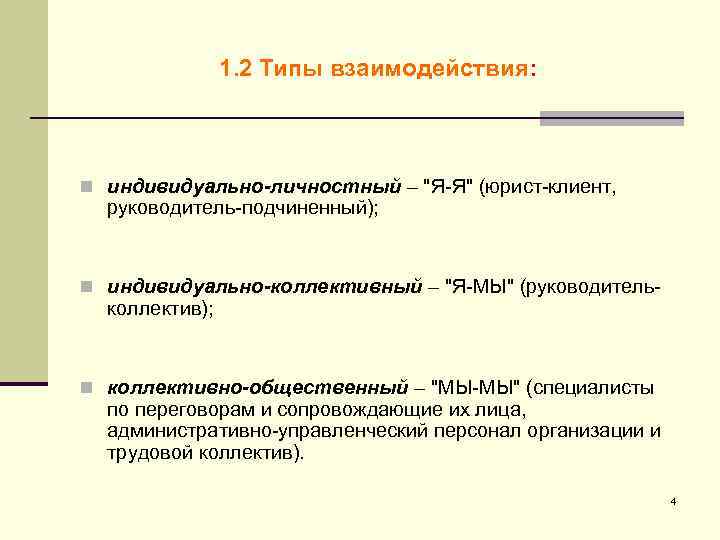 1.2 Типы взаимодействия:

индивидуально-личностный – "Я-Я" (юрист-клиент, руководитель-подчиненный);

индивидуально-коллективный – "Я-МЫ" (руководитель-коллектив);

коллективно-общественный – "МЫ-МЫ" (специалисты по переговорам и сопровождающие их лица, административно-управленческий персонал организации и трудовой коллектив).

4